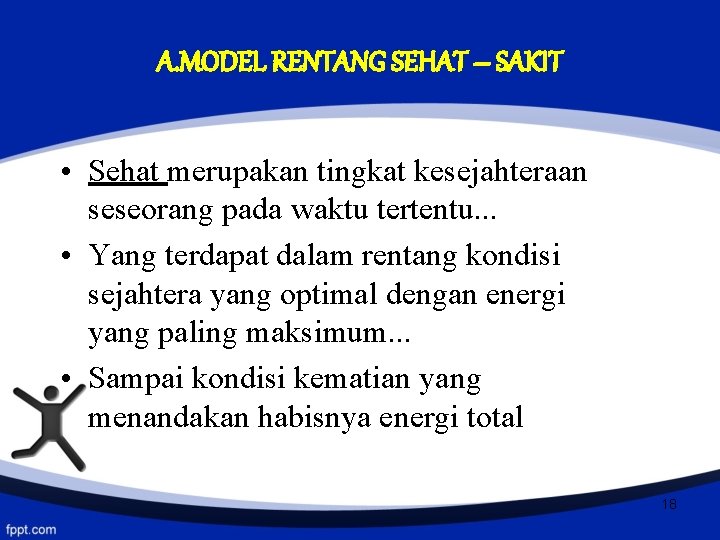 A.MODEL RENTANG SEHAT – SAKIT

• Sehat merupakan tingkat kesejahteraan seseorang pada waktu tertentu...
• Yang terdapat dalam rentang kondisi sejahtera yang optimal dengan energi yang paling maksimum...
• Sampai kondisi kematian yang menandakan habisnya energi total

18

fppt.com